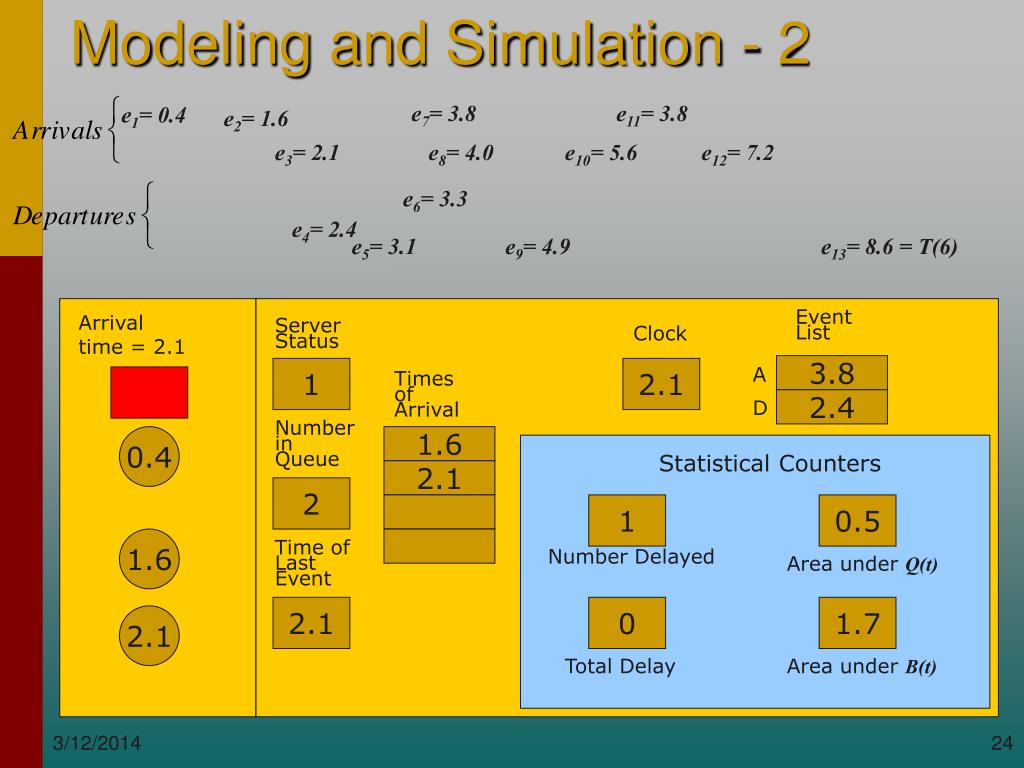 Modeling and Simulation - 2

Arrivals $e_1= 0.4$ $e_2= 1.6$ $e_3= 2.1$ $e_7= 3.8$ $e_8= 4.0$ $e_{10}= 5.6$ $e_{11}= 3.8$ $e_{12}= 7.2$

Departures $e_4= 2.4$ $e_5= 3.1$ $e_6= 3.3$ $e_9= 4.9$ $e_{13}= 8.6 = T(6)$

Arrival time = 2.1

0.4

1.6

2.1

Server Status

1

Number in Queue

2

Time of Last Event

2.1

Times of Arrival

1.6

2.1

Clock

2.1

Event List

A 3.8

D 2.4

Statistical Counters

1

Number Delayed

0.5

Area under $Q(t)$

0

Total Delay

1.7

Area under $B(t)$

3/12/2014

24